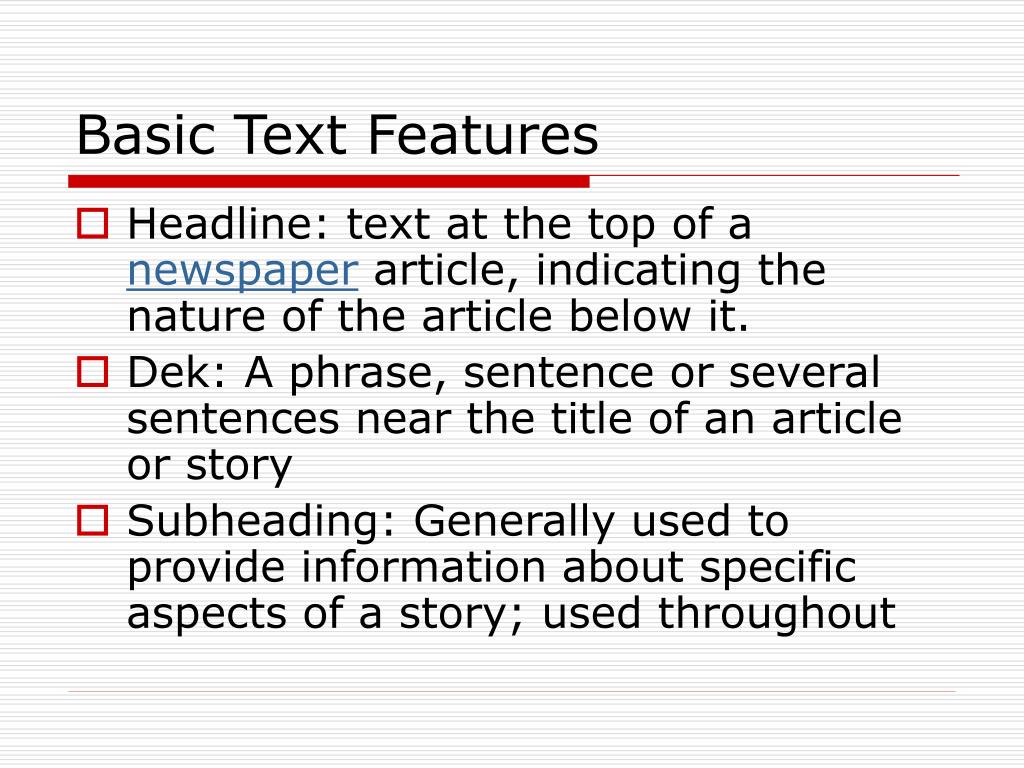 Basic Text Features

Headline: text at the top of a newspaper article, indicating the nature of the article below it.

Dek: A phrase, sentence or several sentences near the title of an article or story

Subheading: Generally used to provide information about specific aspects of a story; used throughout